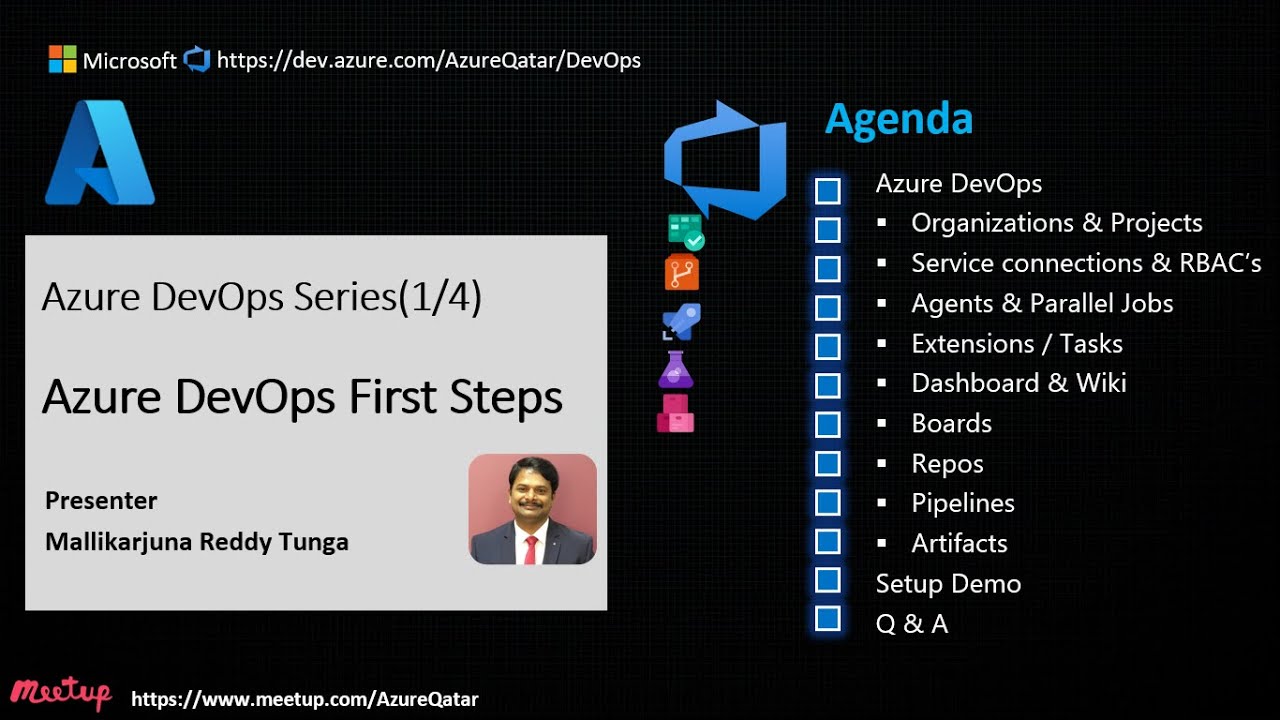 Microsoft https://dev.azure.com/AzureQatar/DevOps

Azure DevOps Series(1/4)

Azure DevOps First Steps

Presenter
Mallikarjuna Reddy Tunga

Agenda

Azure DevOps
▪ Organizations & Projects
▪ Service connections & RBAC's
▪ Agents & Parallel Jobs
▪ Extensions / Tasks
▪ Dashboard & Wiki
▪ Boards
▪ Repos
▪ Pipelines
▪ Artifacts
Setup Demo
Q & A

Meetup https://www.meetup.com/AzureQatar